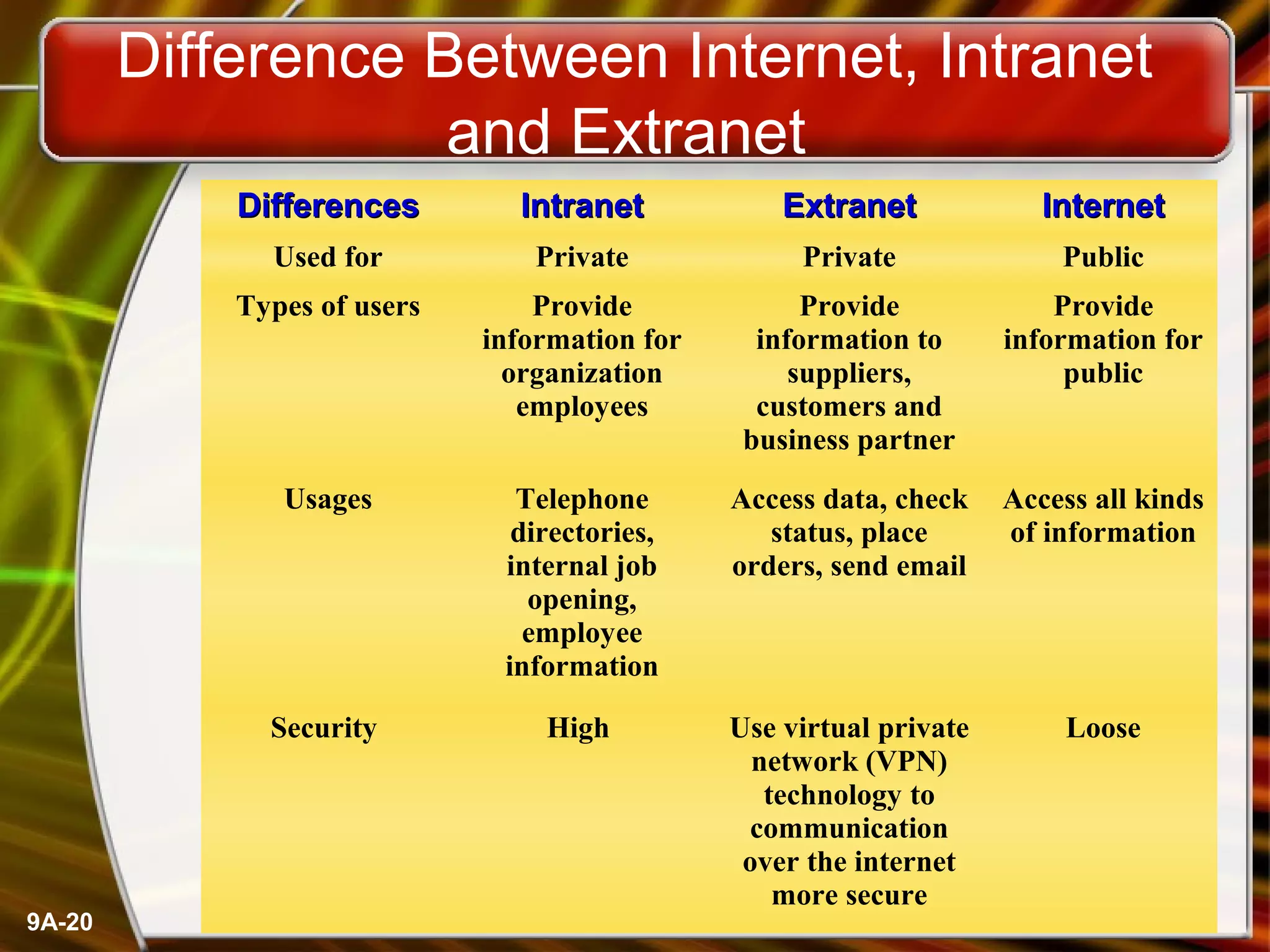 Difference Between Internet, Intranet and Extranet

| Differences | Intranet | Extranet | Internet |
|---|---|---|---|
| Used for | Private | Private | Public |
| Types of users | Provide information for organization employees | Provide information to suppliers, customers and business partner | Provide information for public |
| Usages | Telephone directories, internal job opening, employee information | Access data, check status, place orders, send email | Access all kinds of information |
| Security | High | Use virtual private network (VPN) technology to communication over the internet more secure | Loose |

9A-20